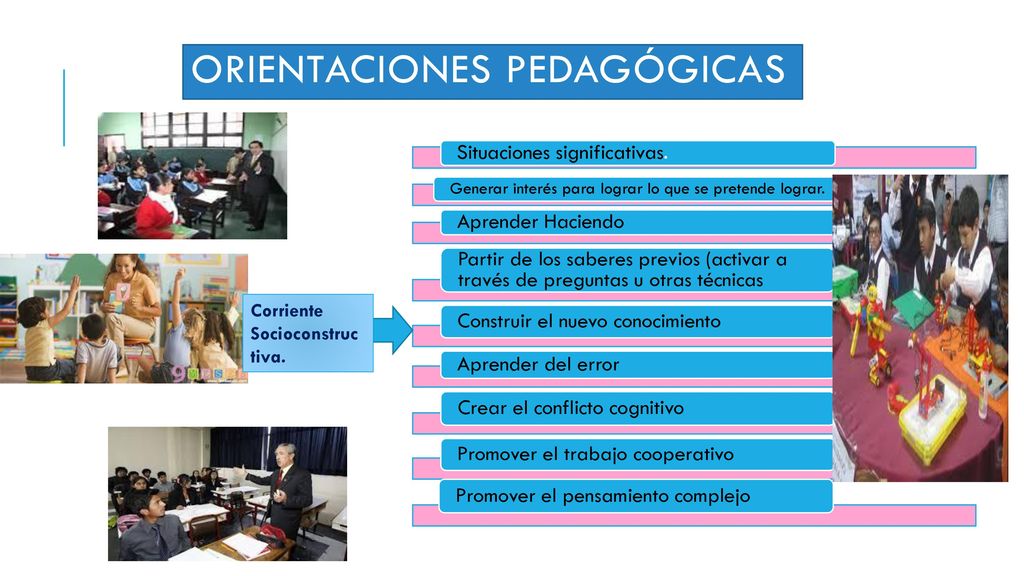 ORIENTACIONES PEDAGÓGICAS

Corriente Socioconstructiva.

Situaciones significativas.

Generar interés para lograr lo que se pretende lograr.

Aprender Haciendo

Partir de los saberes previos (activar a través de preguntas u otras técnicas

Construir el nuevo conocimiento

Aprender del error

Crear el conflicto cognitivo

Promover el trabajo cooperativo

Promover el pensamiento complejo